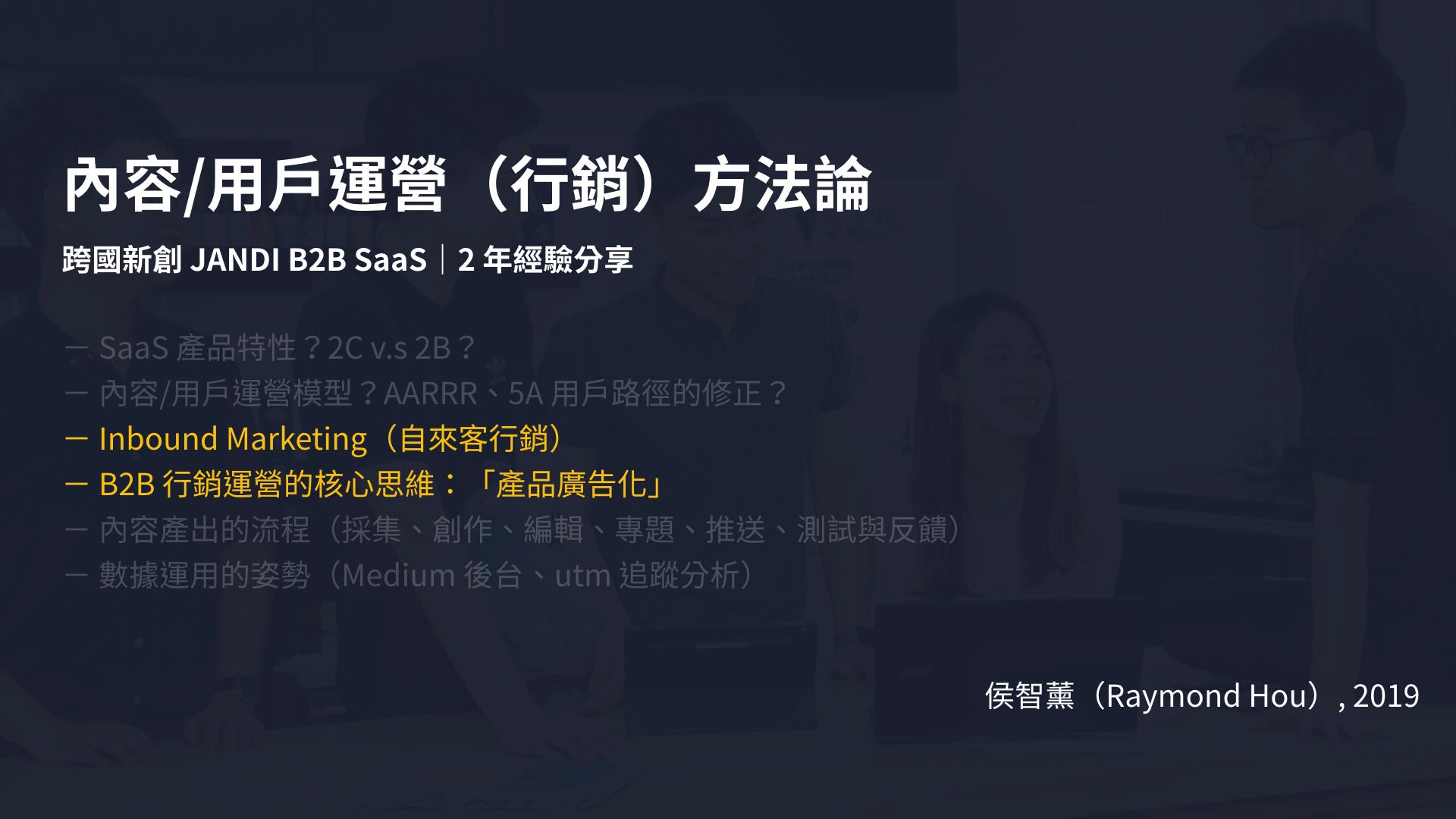 內容/用戶運營（行銷）方法論

跨國新創 JANDI B2B SaaS｜2 年經驗分享

— SaaS 產品特性？2C v.s 2B？
— 內容/用戶運營模型？AARRR、5A 用戶路徑的修正？
— Inbound Marketing（自來客行銷）
— B2B 行銷運營的核心思維：「產品廣告化」
— 內容產出的流程（採集、創作、編輯、專題、推送、測試與反饋）
— 數據運用的姿勢（Medium 後台、utm 追蹤分析）

侯智薰（Raymond Hou）, 2019